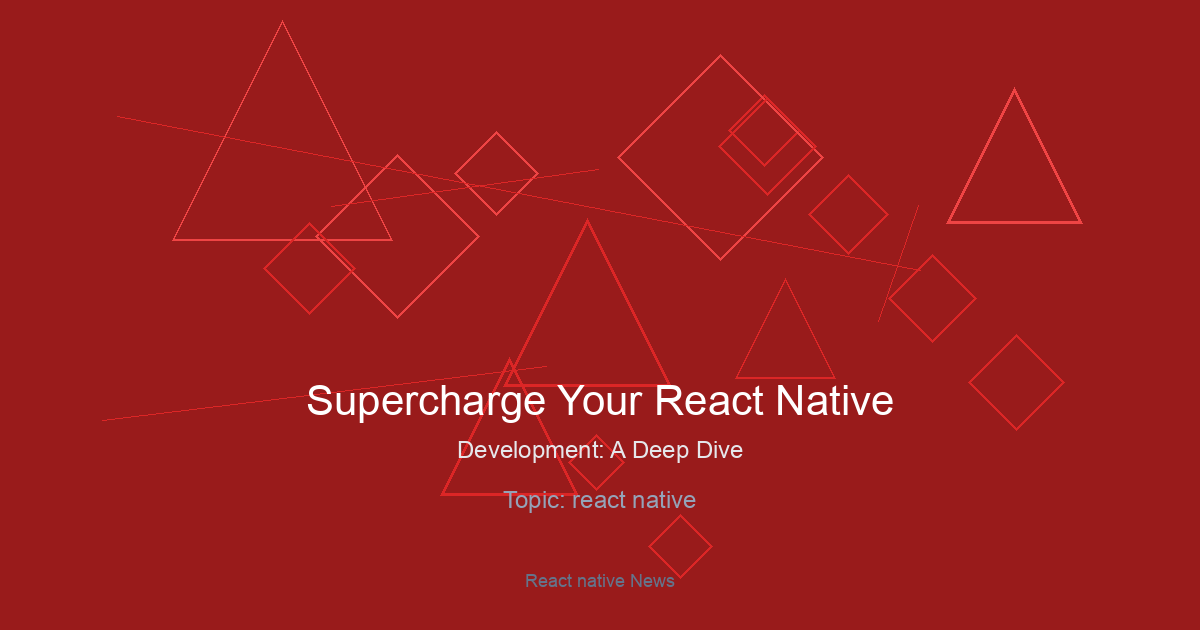 Supercharge Your React Native

Development: A Deep Dive

Topic: react native

React native News